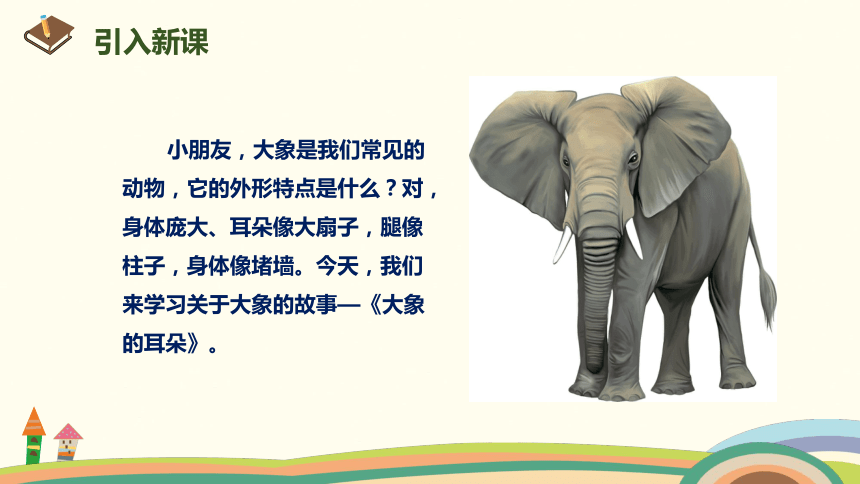 引入新课

小朋友，大象是我们常见的动物，它的外形特点是什么？对，身体庞大、耳朵像大扇子，腿像柱子，身体像堵墙。今天，我们来学习关于大象的故事—《大象的耳朵》。